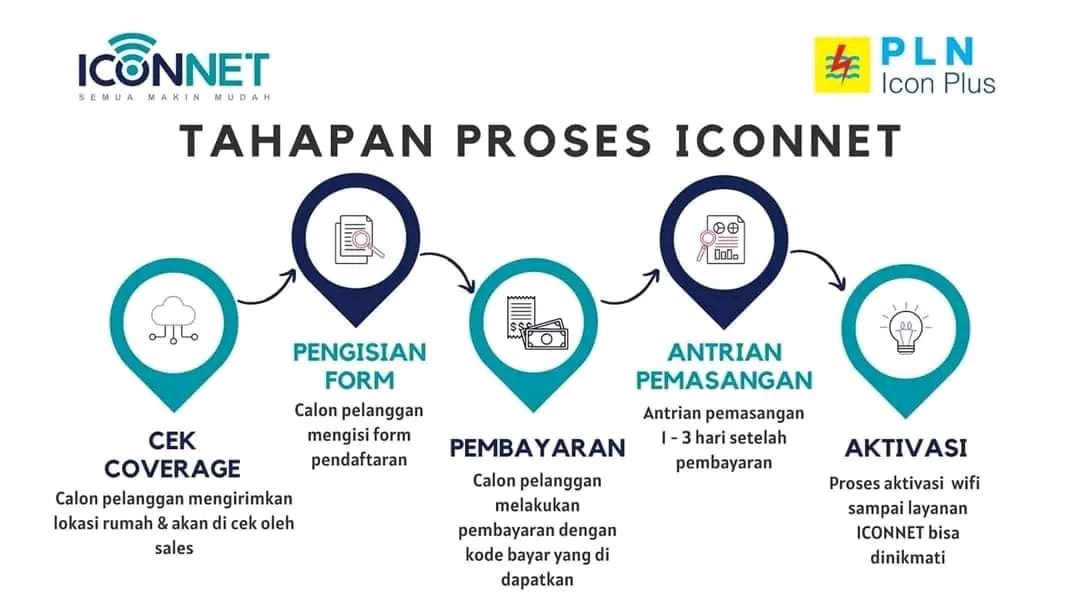 ICONNET
SEMUA MAKIN MUDAH

PLN
Icon Plus

TAHAPAN PROSES ICONNET

CEK COVERAGE
Calon pelanggan mengirimkan lokasi rumah & akan di cek oleh sales

PENGISIAN FORM
Calon pelanggan mengisi form pendaftaran

PEMBAYARAN
Calon pelanggan melakukan pembayaran dengan kode bayar yang di dapatkan

ANTRIAN PEMASANGAN
Antrian pemasangan 1 - 3 hari setelah pembayaran

AKTIVASI
Proses aktivasi wifi sampai layanan ICONNET bisa dinikmati